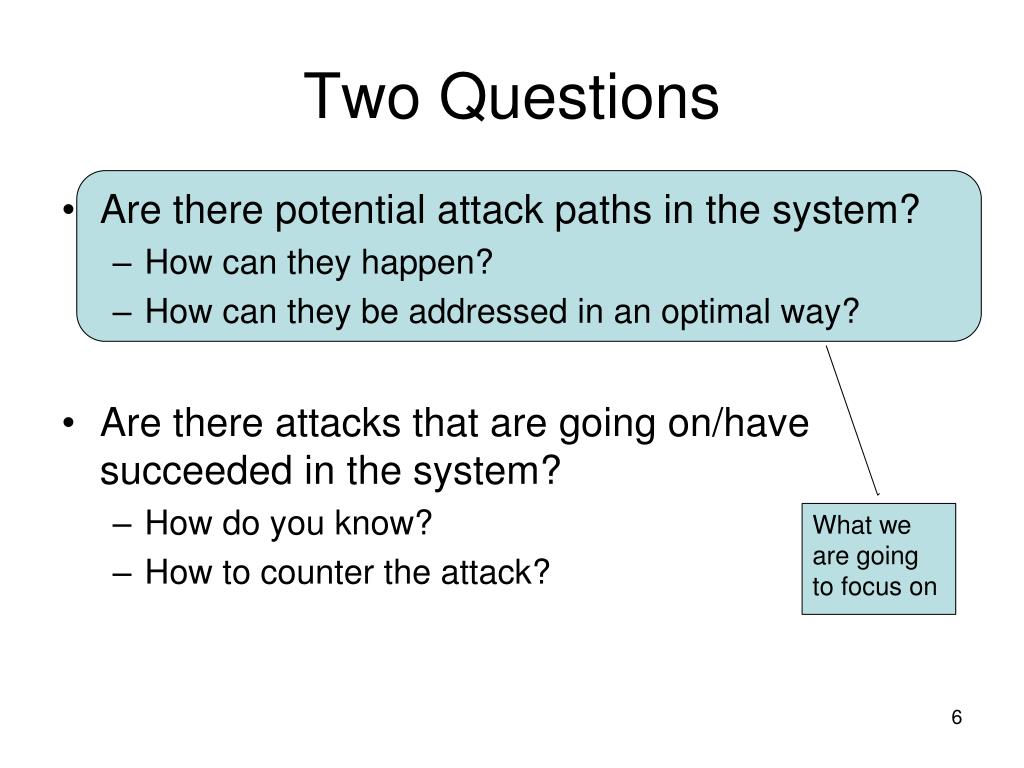 Two Questions

• Are there potential attack paths in the system?
– How can they happen?
– How can they be addressed in an optimal way?

• Are there attacks that are going on/have succeeded in the system?
– How do you know?
– How to counter the attack?

What we are going to focus on

6